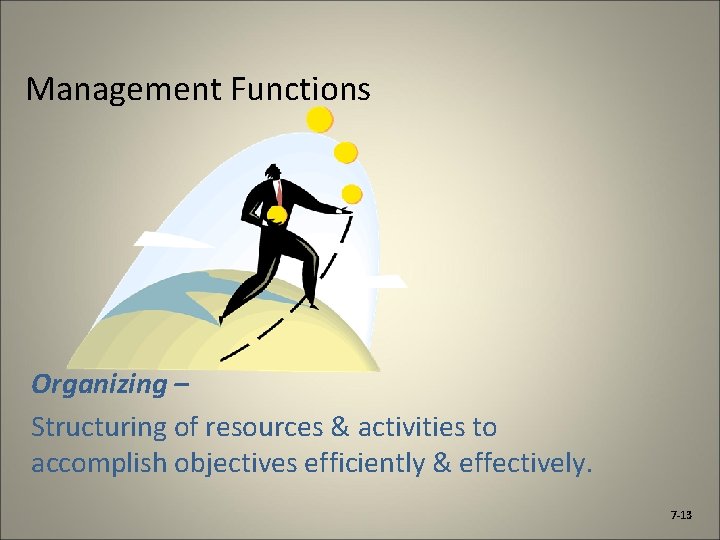 Management Functions

Organizing –

Structuring of resources & activities to accomplish objectives efficiently & effectively.

7-13